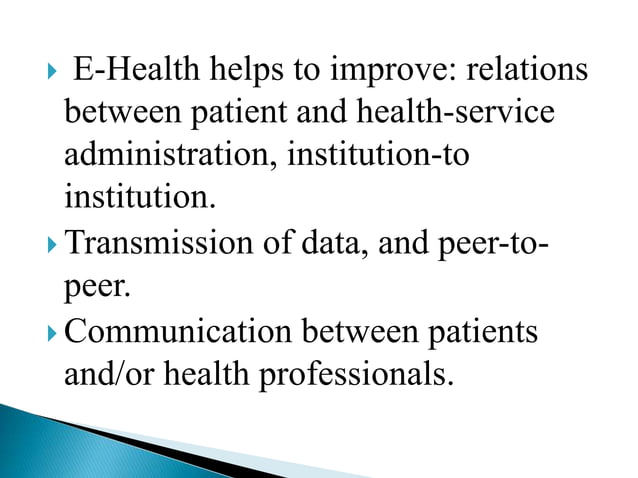 E-Health helps to improve: relations between patient and health-service administration, institution-to institution.

Transmission of data, and peer-to-peer.

Communication between patients and/or health professionals.